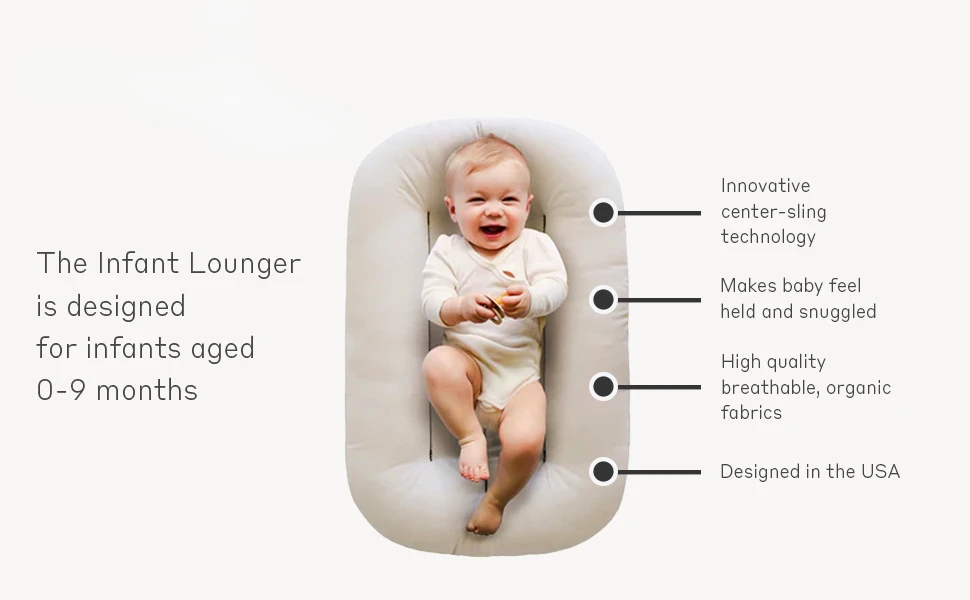 The Infant Lounger is designed for infants aged 0-9 months

Innovative center-sling technology

Makes baby feel held and snuggled

High quality breathable, organic fabrics

Designed in the USA